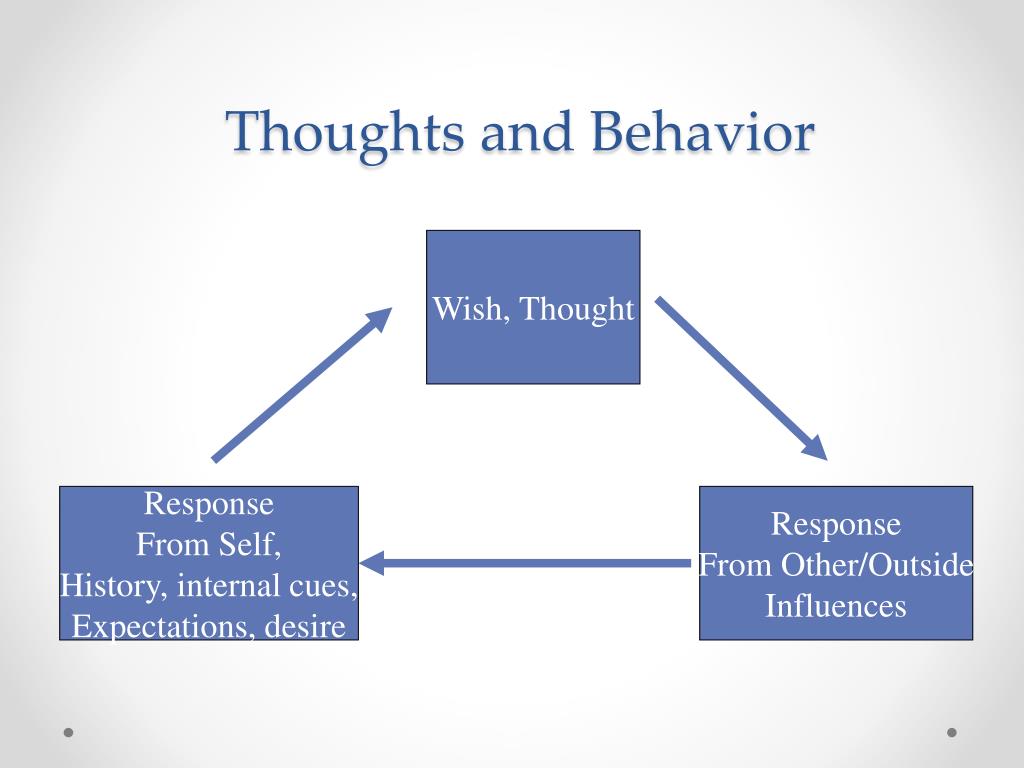 Thoughts and Behavior

Wish, Thought

Response
From Other/Outside
Influences

Response
From Self,
History, internal cues,
Expectations, desire